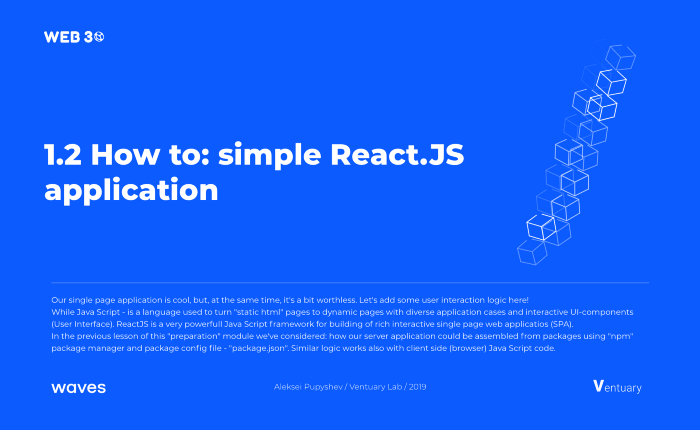 WEB 3

1.2 How to: simple React.JS application

Our single page application is cool, but, at the same time, it's a bit worthless. Let's add some user interaction logic here!
While Java Script - is a language used to turn "static html" pages to dynamic pages with diverse application cases and interactive UI-components (User Interface). ReactJS is a very powerfull Java Script framework for building of rich interactive single page web applicatios (SPA).
In the previous lesson of this "preparation" module we've considered: how our server application could be assembled from packages using "npm" package manager and package config file - "package.json". Similar logic works also with client side (browser) Java Script code.

waves

Aleksei Pupyshev / Ventuary Lab / 2019

Ventuary